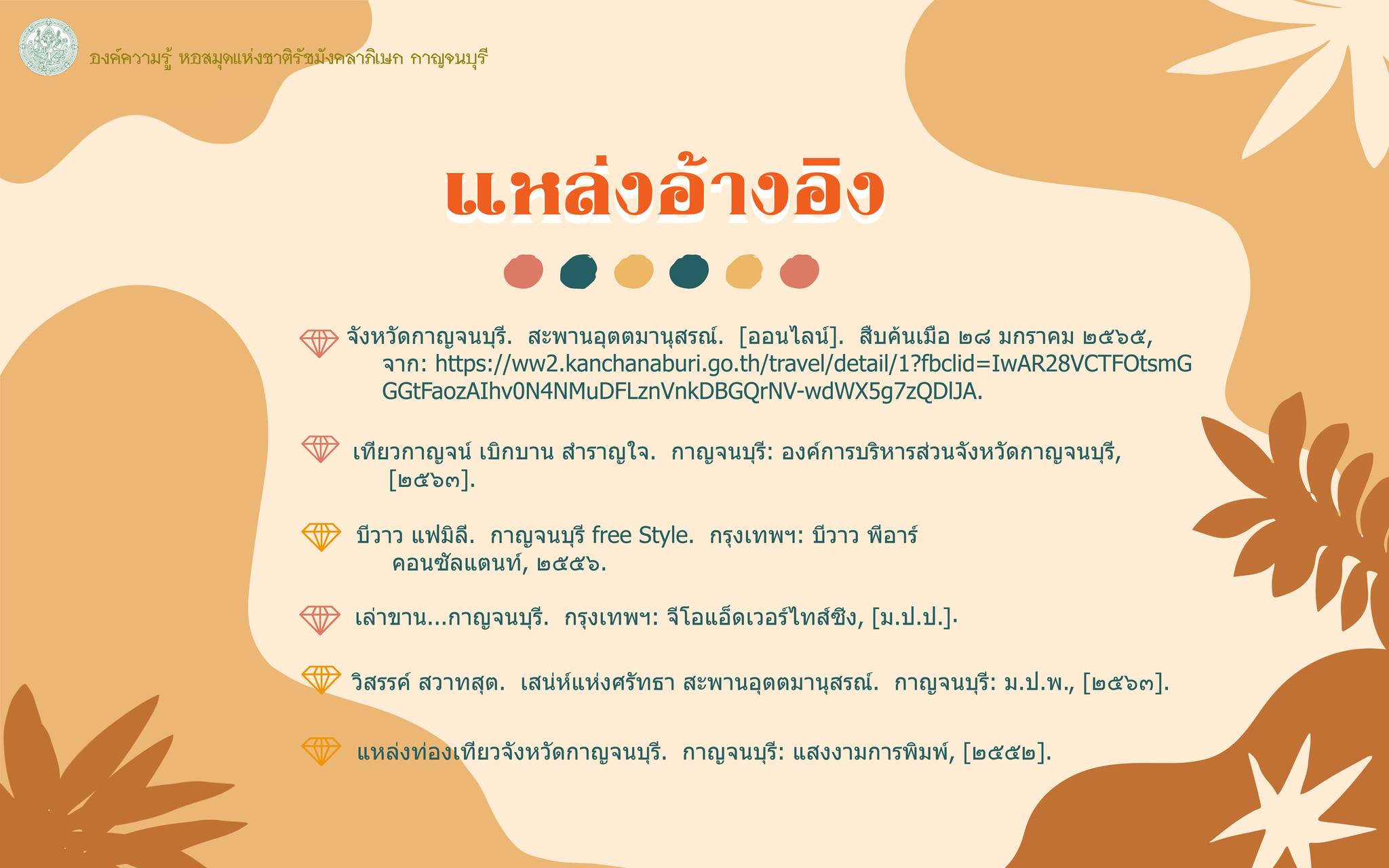 องค์ความรู้ หอสมุดแห่งชาติรัชมังคลาภิเษก กาญจนบุรี

แหล่งอ้างอิง

จังหวัดกาญจนบุรี. สะพานอุตตมานุสรณ์. [ออนไลน์]. สืบค้นเมื่อ ๒๘ มกราคม ๒๕๖๕, จาก: https://ww2.kanchanaburi.go.th/travel/detail/1?fbclid=IwAR28VCTFOtsmGGGtFaozAIhv0N4NMuDFLznVnkDBGQrNV-wdWX5g7zQDlJA.

เที่ยวกาญจน์ เบิกบาน สำราญใจ. กาญจนบุรี: องค์การบริหารส่วนจังหวัดกาญจนบุรี, [๒๕๖๓].

บีวาว แฟมิลี. กาญจนบุรี free Style. กรุงเทพฯ: บีวาว พีอาร์ คอนซัลแตนท์, ๒๕๕๖.

เล่าขาน...กาญจนบุรี. กรุงเทพฯ: จีโอแอ็ดเวอร์ไทส์ซิ่ง, [ม.ป.ป.].

วิสรรค์ สวาทสุต. เสน่ห์แห่งศรัทธา สะพานอุตตมานุสรณ์. กาญจนบุรี: ม.ป.พ., [๒๕๖๓].

แหล่งท่องเที่ยวจังหวัดกาญจนบุรี. กาญจนบุรี: แสงงามการพิมพ์, [๒๕๕๒].